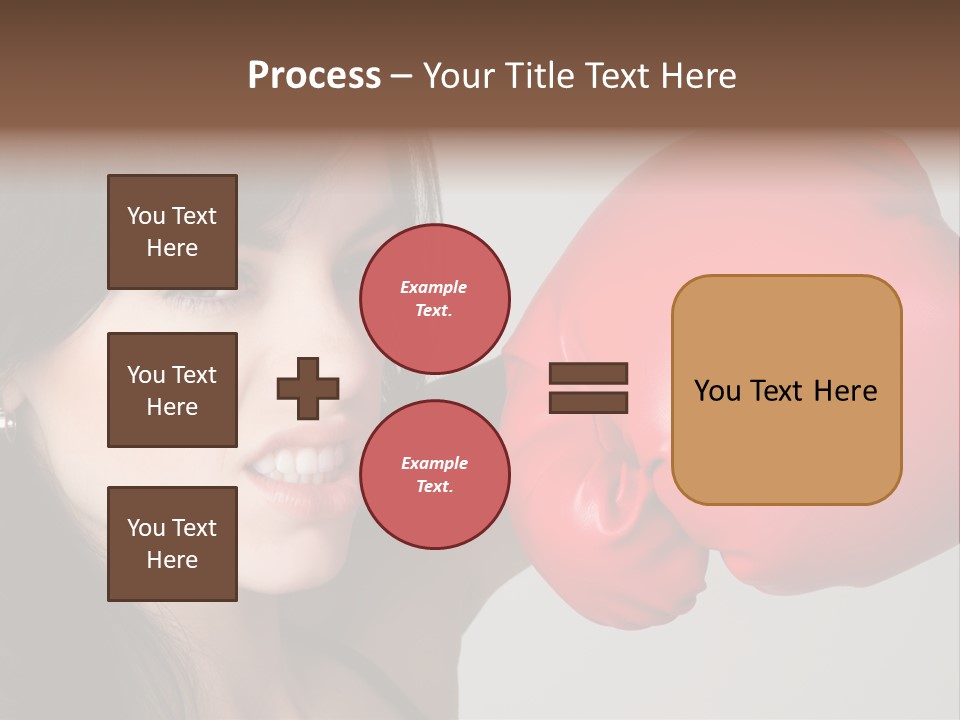 Process – Your Title Text Here

You Text Here

You Text Here

You Text Here

Example Text.

Example Text.

You Text Here